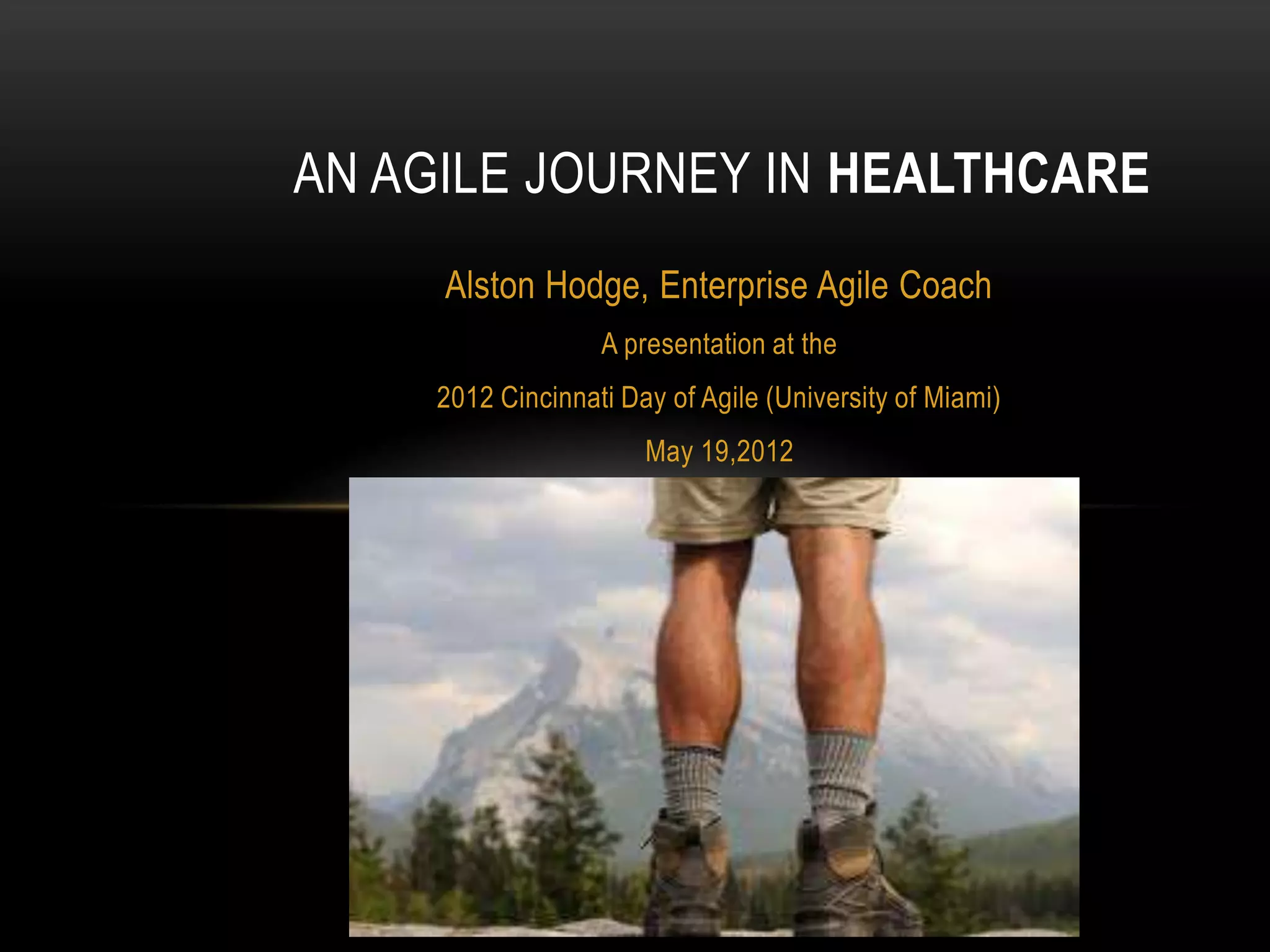 AN AGILE JOURNEY IN HEALTHCARE

Alston Hodge, Enterprise Agile Coach

A presentation at the

2012 Cincinnati Day of Agile (University of Miami)

May 19,2012